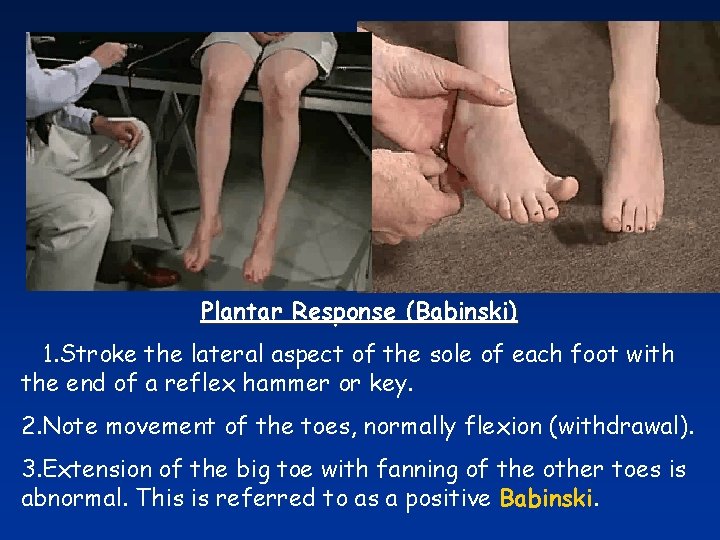 Plantar Response (Babinski)

1.Stroke the lateral aspect of the sole of each foot with the end of a reflex hammer or key.

2.Note movement of the toes, normally flexion (withdrawal).

3.Extension of the big toe with fanning of the other toes is abnormal. This is referred to as a positive Babinski.